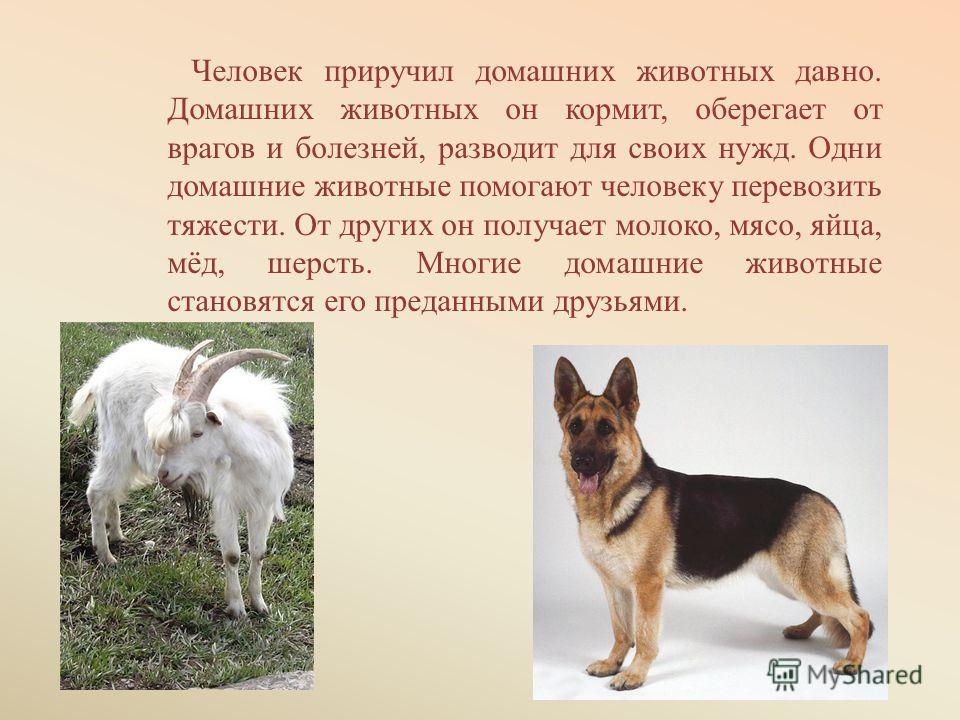 Человек приручил домашних животных давно. Домашних животных он кормит, оберегает от врагов и болезней, разводит для своих нужд. Одни домашние животные помогают человеку перевозить тяжести. От других он получает молоко, мясо, яйца, мёд, шерсть. Многие домашние животные становятся его преданными друзьями.

MyShared